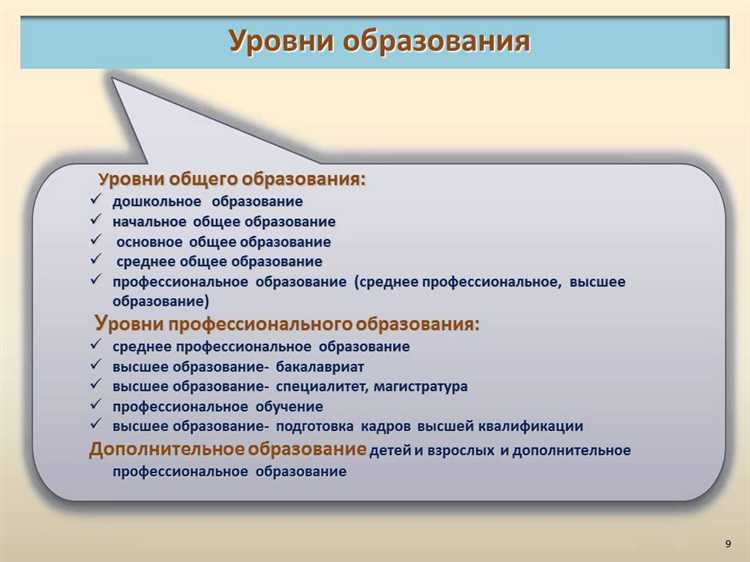 Уровни образования

Уровни общего образования:
✓ дошкольное образование
✓ начальное общее образование
✓ основное общее образование
✓ среднее общее образование
✓ профессиональное образование (среднее профессиональное, высшее образование)

Уровни профессионального образования:
✓ среднее профессиональное образование
✓ высшее образование- бакалавриат
✓ высшее образование- специалитет, магистратура
✓ профессиональное обучение
✓ высшее образование- подготовка кадров высшей квалификации

Дополнительное образование детей и взрослых и дополнительное профессиональное образование

9